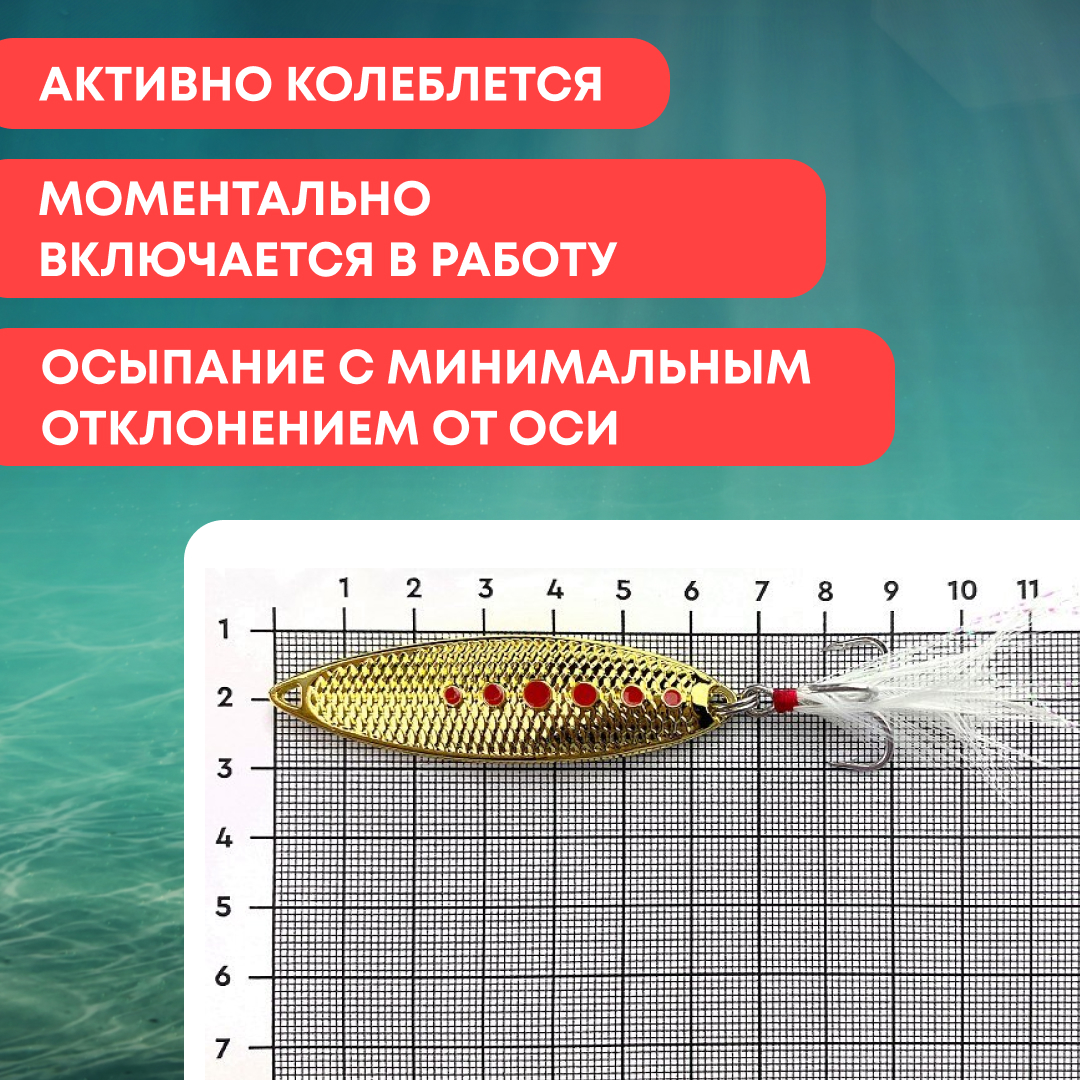 АКТИВНО КОЛЕБЛЕТСЯ

МОМЕНТАЛЬНО ВКЛЮЧАЕТСЯ В РАБОТУ

ОСЫПАНИЕ С МИНИМАЛЬНЫМ ОТКЛОНЕНИЕМ ОТ ОСИ

1 2 3 4 5 6 7 8 9 10 11

1
2
3
4
5
6
7